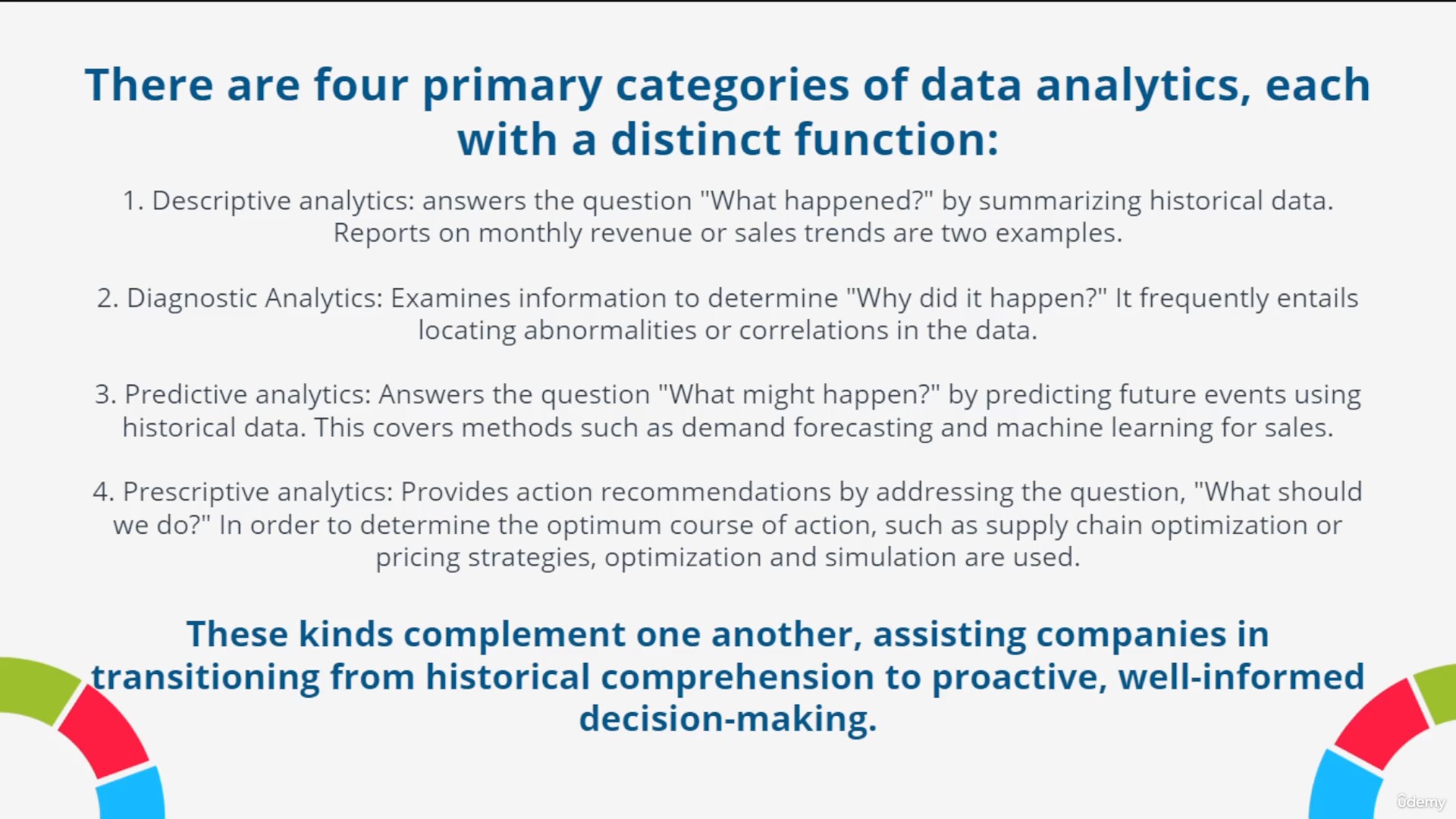 There are four primary categories of data analytics, each with a distinct function:

1. Descriptive analytics: answers the question "What happened?" by summarizing historical data. Reports on monthly revenue or sales trends are two examples.

2. Diagnostic Analytics: Examines information to determine "Why did it happen?" It frequently entails locating abnormalities or correlations in the data.

3. Predictive analytics: Answers the question "What might happen?" by predicting future events using historical data. This covers methods such as demand forecasting and machine learning for sales.

4. Prescriptive analytics: Provides action recommendations by addressing the question, "What should we do?" In order to determine the optimum course of action, such as supply chain optimization or pricing strategies, optimization and simulation are used.

These kinds complement one another, assisting companies in transitioning from historical comprehension to proactive, well-informed decision-making.

Udemy